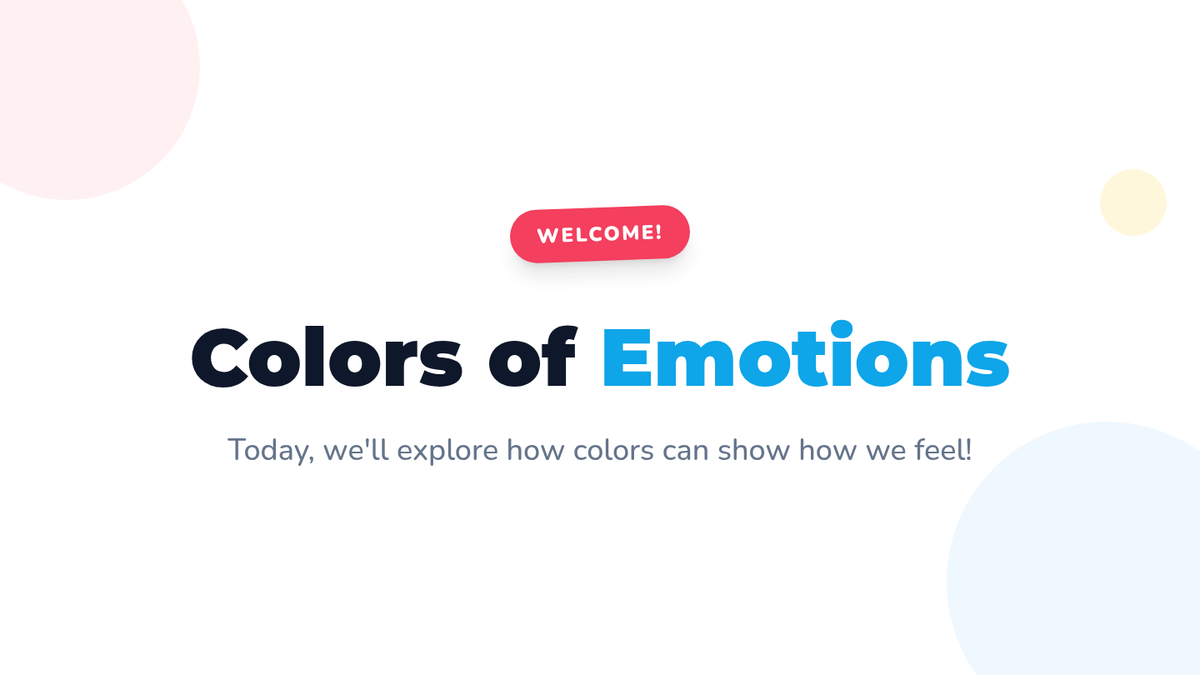 WELCOME!

Colors of Emotions

Today, we'll explore how colors can show how we feel!